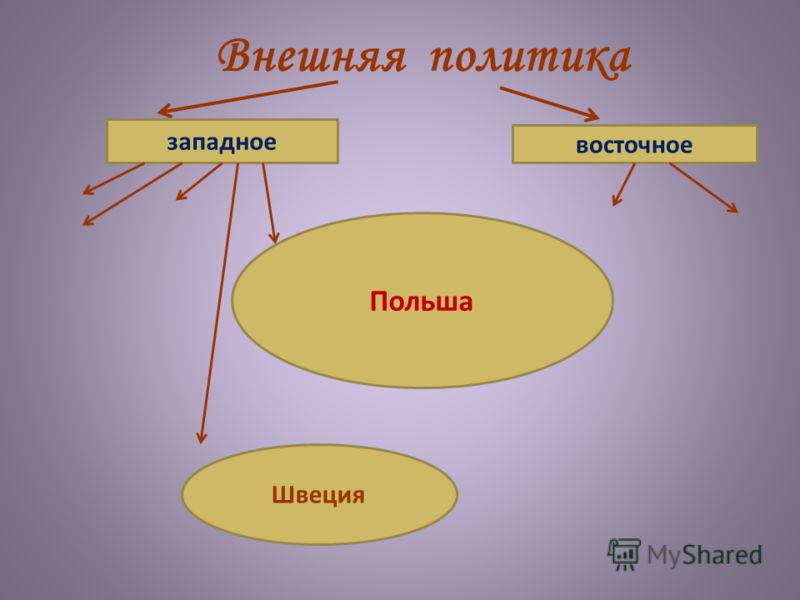 Внешняя политика

западное

восточное

Польша

Швеция

MyShared